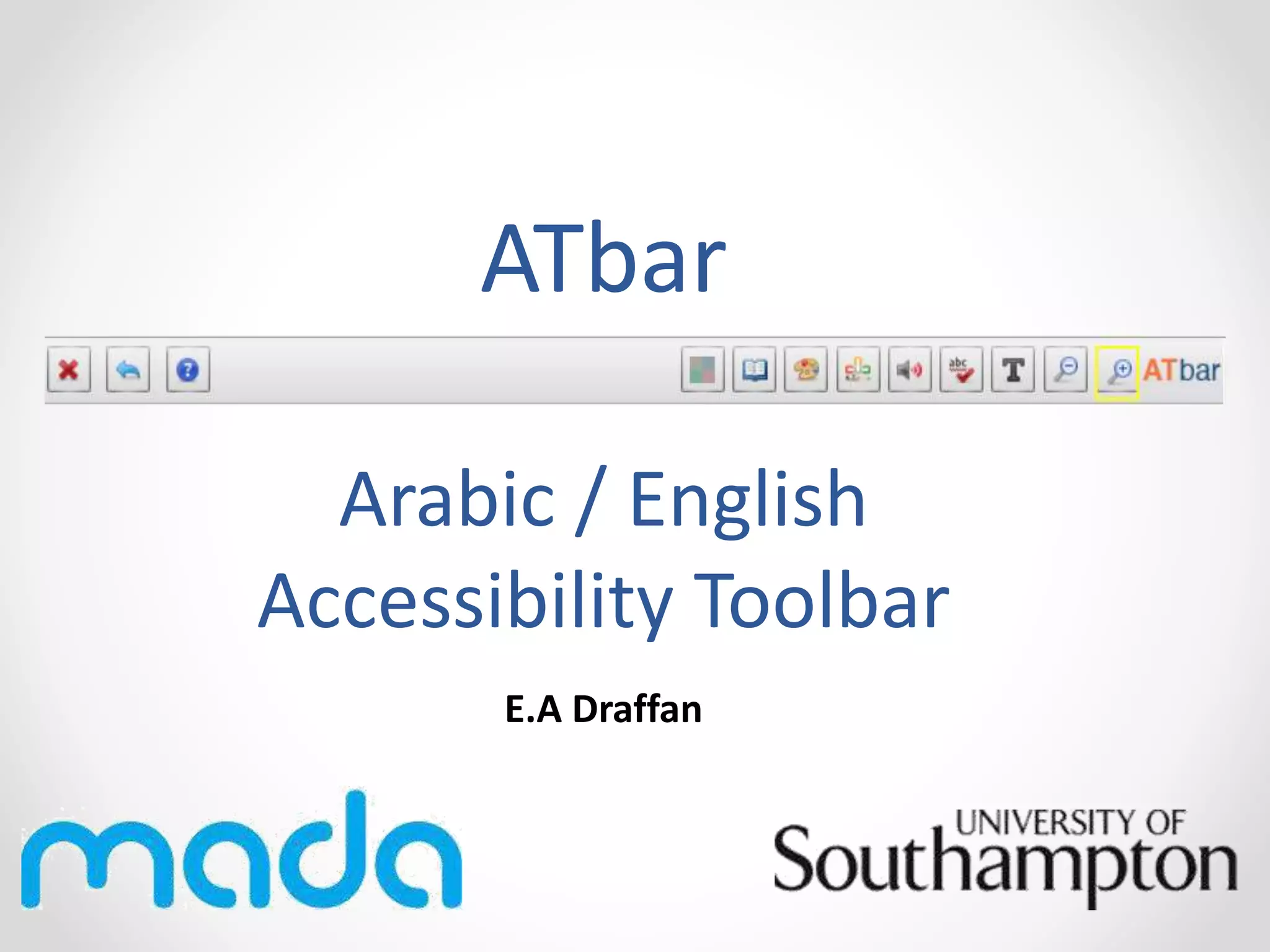 ATbar

abc T ATbar

Arabic / English Accessibility Toolbar

E.A Draffan

mada

UNIVERSITY OF Southampton